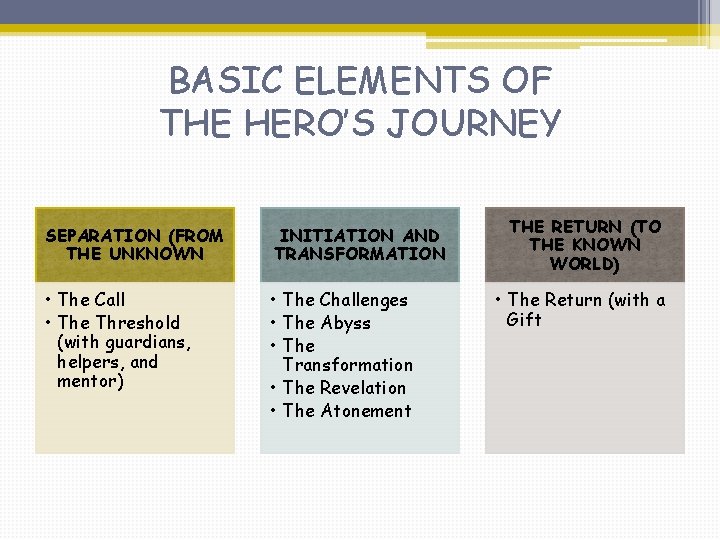 BASIC ELEMENTS OF THE HERO'S JOURNEY

SEPARATION (FROM THE UNKNOWN

• The Call
• The Threshold (with guardians, helpers, and mentor)

INITIATION AND TRANSFORMATION

• The Challenges
• The Abyss
• The Transformation
• The Revelation
• The Atonement

THE RETURN (TO THE KNOWN WORLD)

• The Return (with a Gift